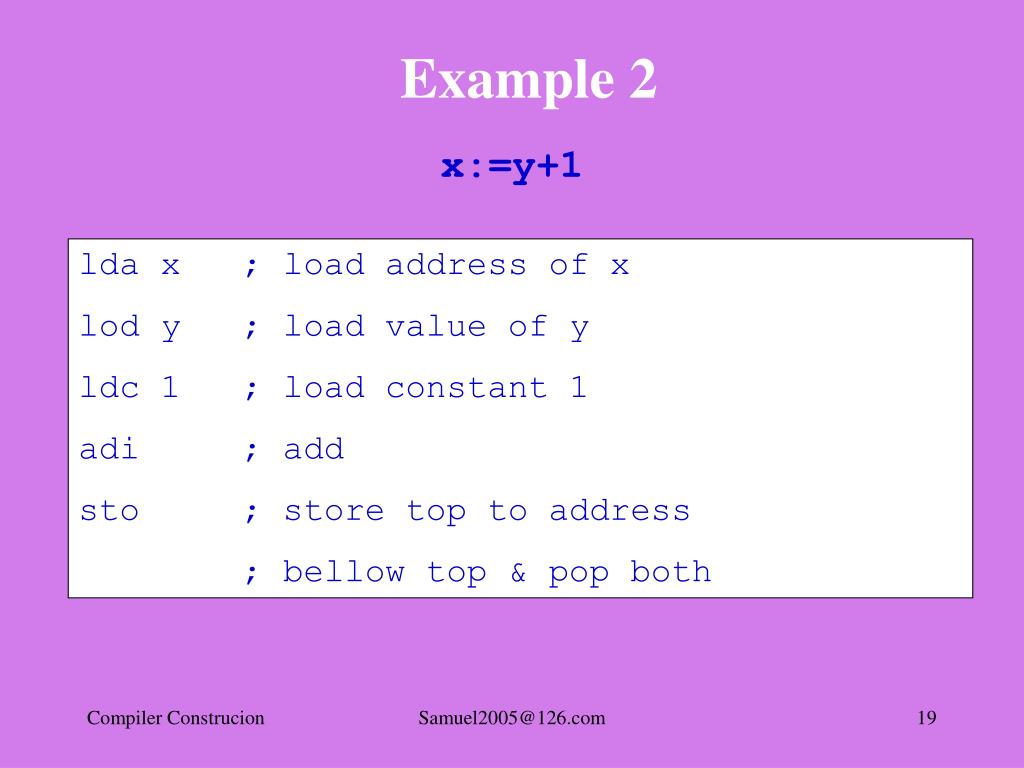 Example 2

x:=y+1

lda x ; load address of x
lod y ; load value of y
ldc 1 ; load constant 1
adi ; add
sto ; store top to address
; bellow top & pop both

Compiler Construcion Samuel2005@126.com 19